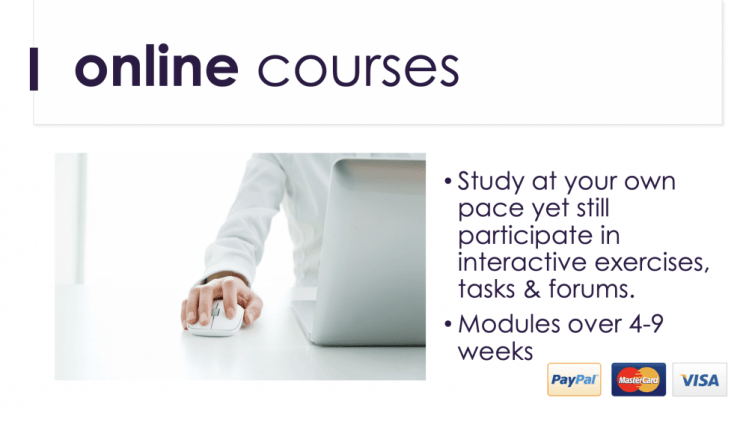 online courses

• Study at your own pace yet still participate in interactive exercises, tasks & forums.

• Modules over 4-9 weeks

PayPal MasterCard VISA